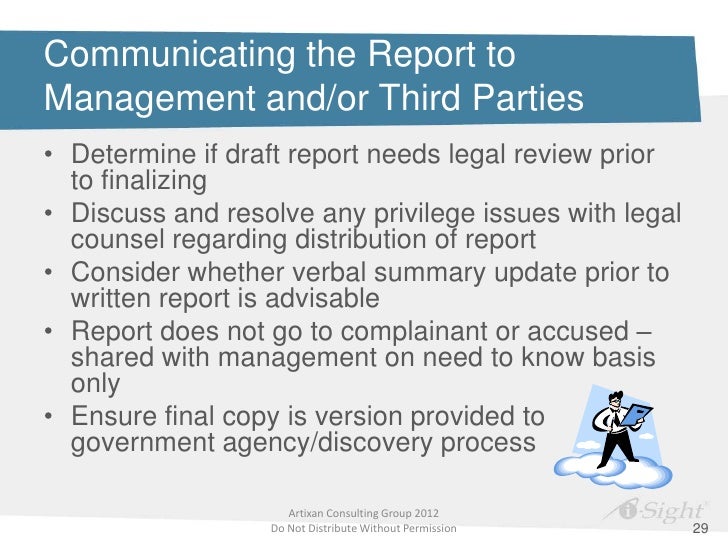 Communicating the Report to Management and/or Third Parties

• Determine if draft report needs legal review prior to finalizing
• Discuss and resolve any privilege issues with legal counsel regarding distribution of report
• Consider whether verbal summary update prior to written report is advisable
• Report does not go to complainant or accused – shared with management on need to know basis only
• Ensure final copy is version provided to government agency/discovery process

Artixan Consulting Group 2012
Do Not Distribute Without Permission

i-Sight

29